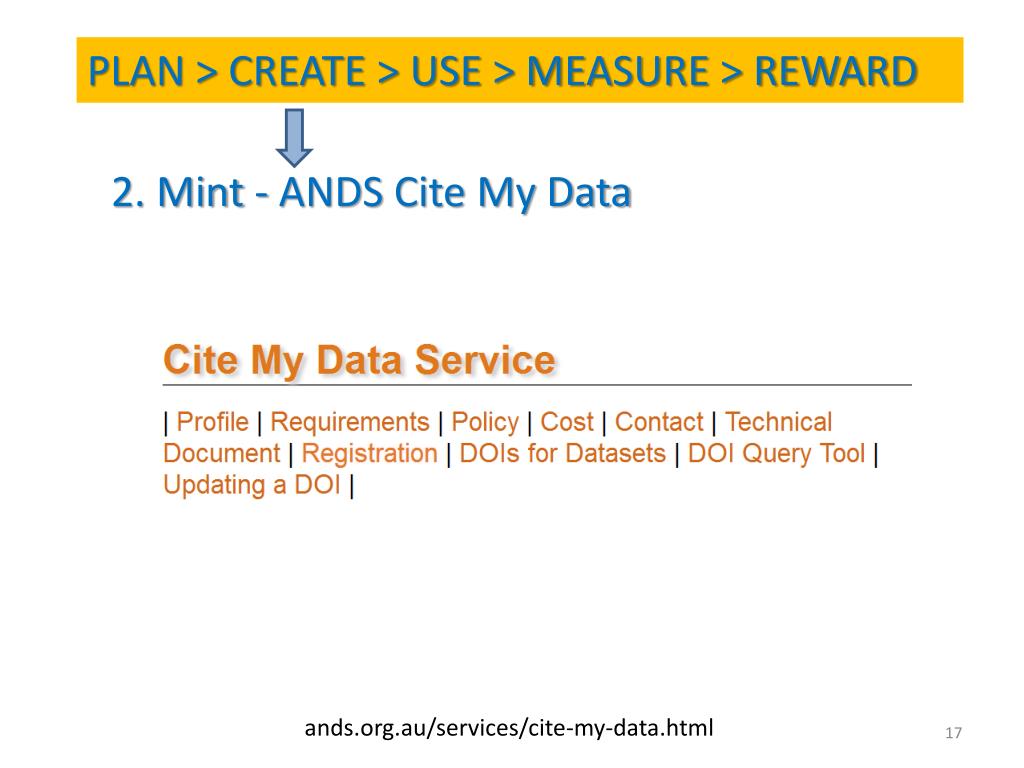 PLAN > CREATE > USE > MEASURE > REWARD

2. Mint - ANDS Cite My Data

Cite My Data Service

| Profile | Requirements | Policy | Cost | Contact | Technical Document | Registration | DOIs for Datasets | DOI Query Tool | Updating a DOI |

ands.org.au/services/cite-my-data.html

17